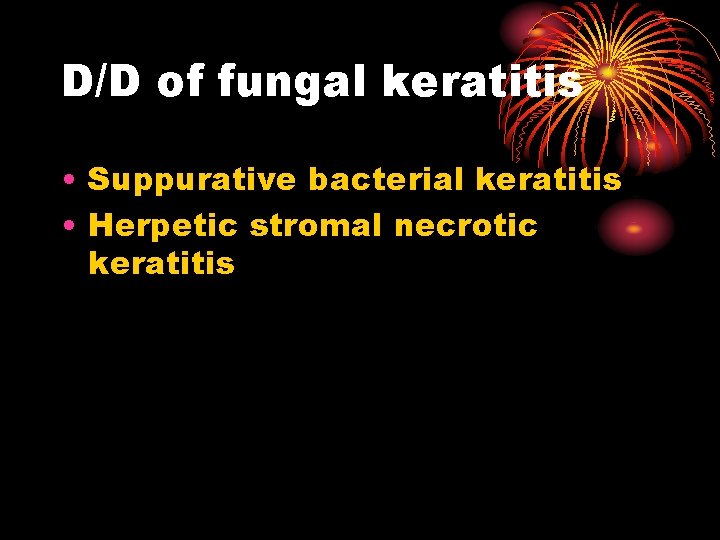 D/D of fungal keratitis

• Suppurative bacterial keratitis
• Herpetic stromal necrotic keratitis